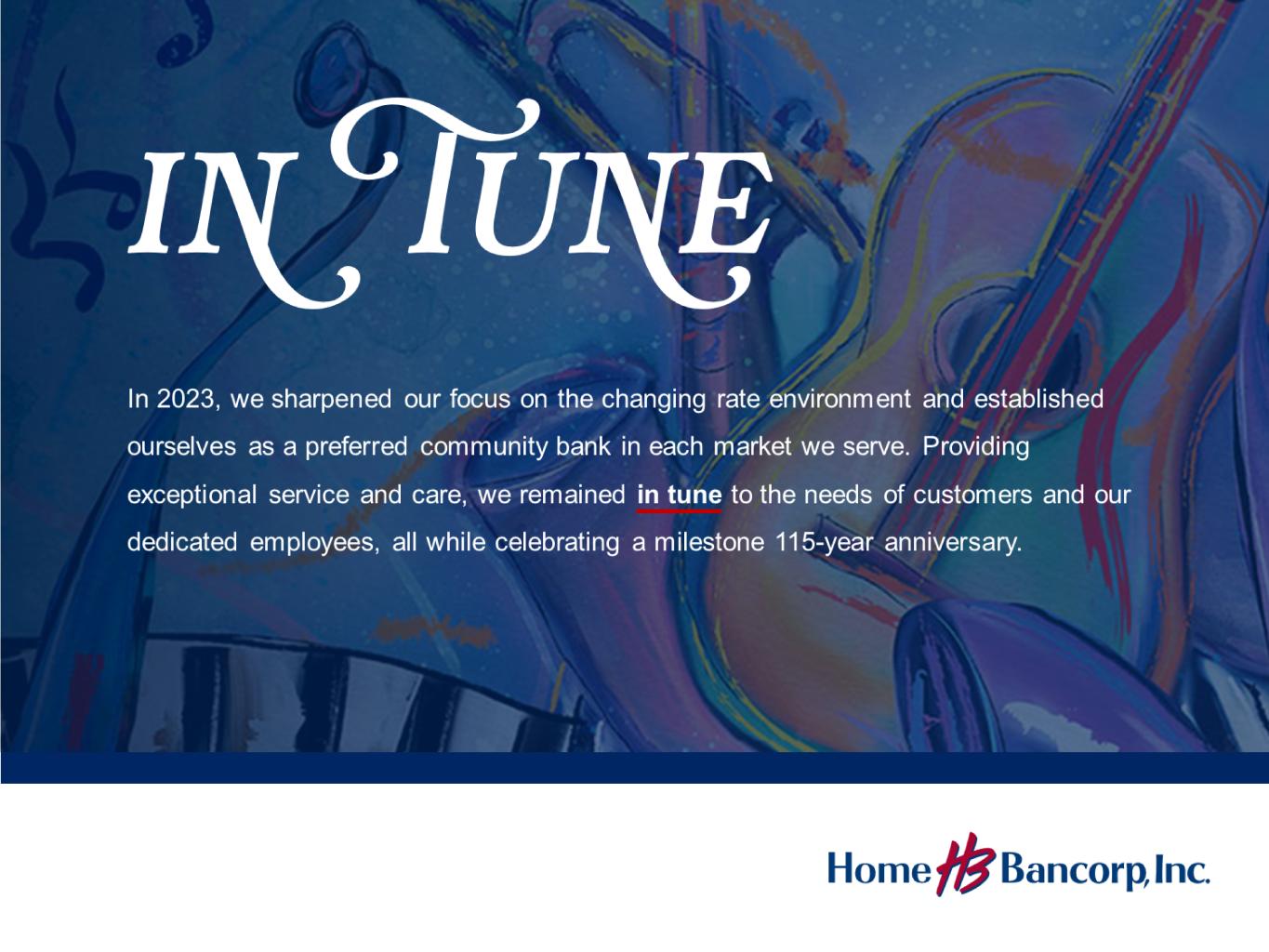 IN TUNE

In 2023, we sharpened our focus on the changing rate environment and established ourselves as a preferred community bank in each market we serve. Providing exceptional service and care, we remained in tune to the needs of customers and our dedicated employees, all while celebrating a milestone 115-year anniversary.

Home HB Bancorp, Inc.